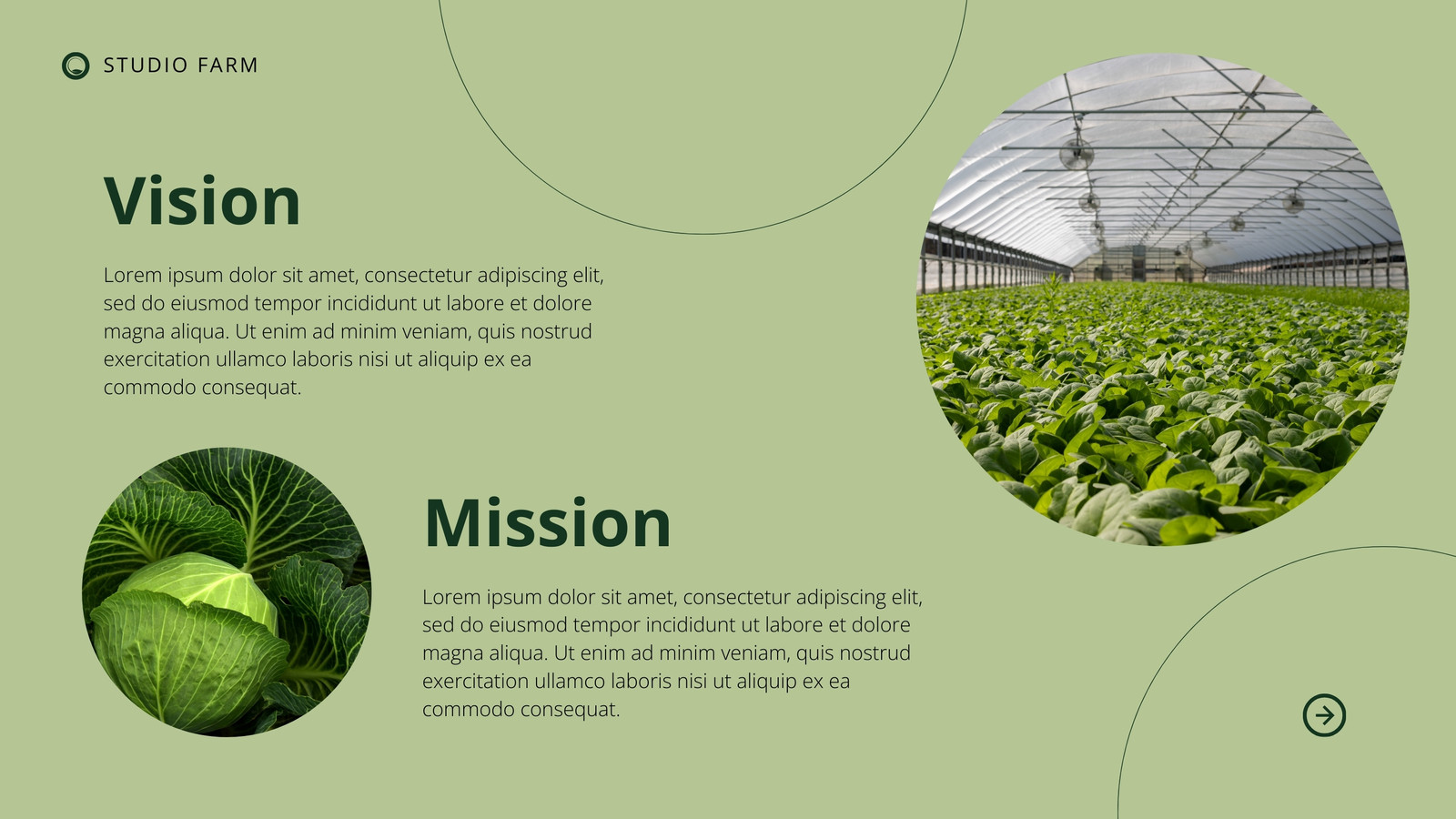 STUDIO FARM

Vision

Lorem ipsum dolor sit amet, consectetur adipiscing elit, sed do eiusmod tempor incididunt ut labore et dolore magna aliqua. Ut enim ad minim veniam, quis nostrud exercitation ullamco laboris nisi ut aliquip ex ea commodo consequat.

Mission

Lorem ipsum dolor sit amet, consectetur adipiscing elit, sed do eiusmod tempor incididunt ut labore et dolore magna aliqua. Ut enim ad minim veniam, quis nostrud exercitation ullamco laboris nisi ut aliquip ex ea commodo consequat.